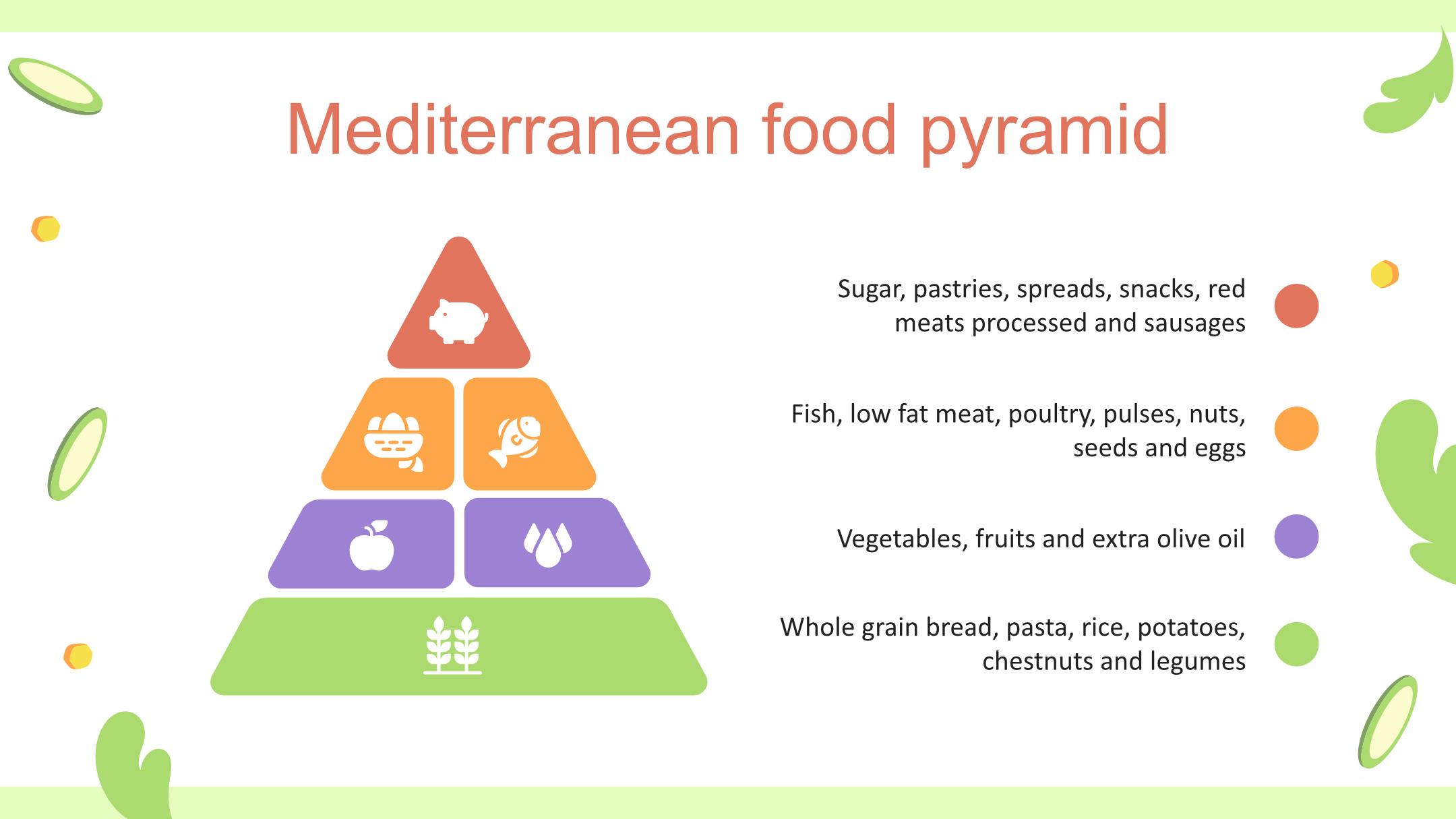 Mediterranean food pyramid

Sugar, pastries, spreads, snacks, red meats processed and sausages

Fish, low fat meat, poultry, pulses, nuts, seeds and eggs

Vegetables, fruits and extra olive oil

Whole grain bread, pasta, rice, potatoes, chestnuts and legumes